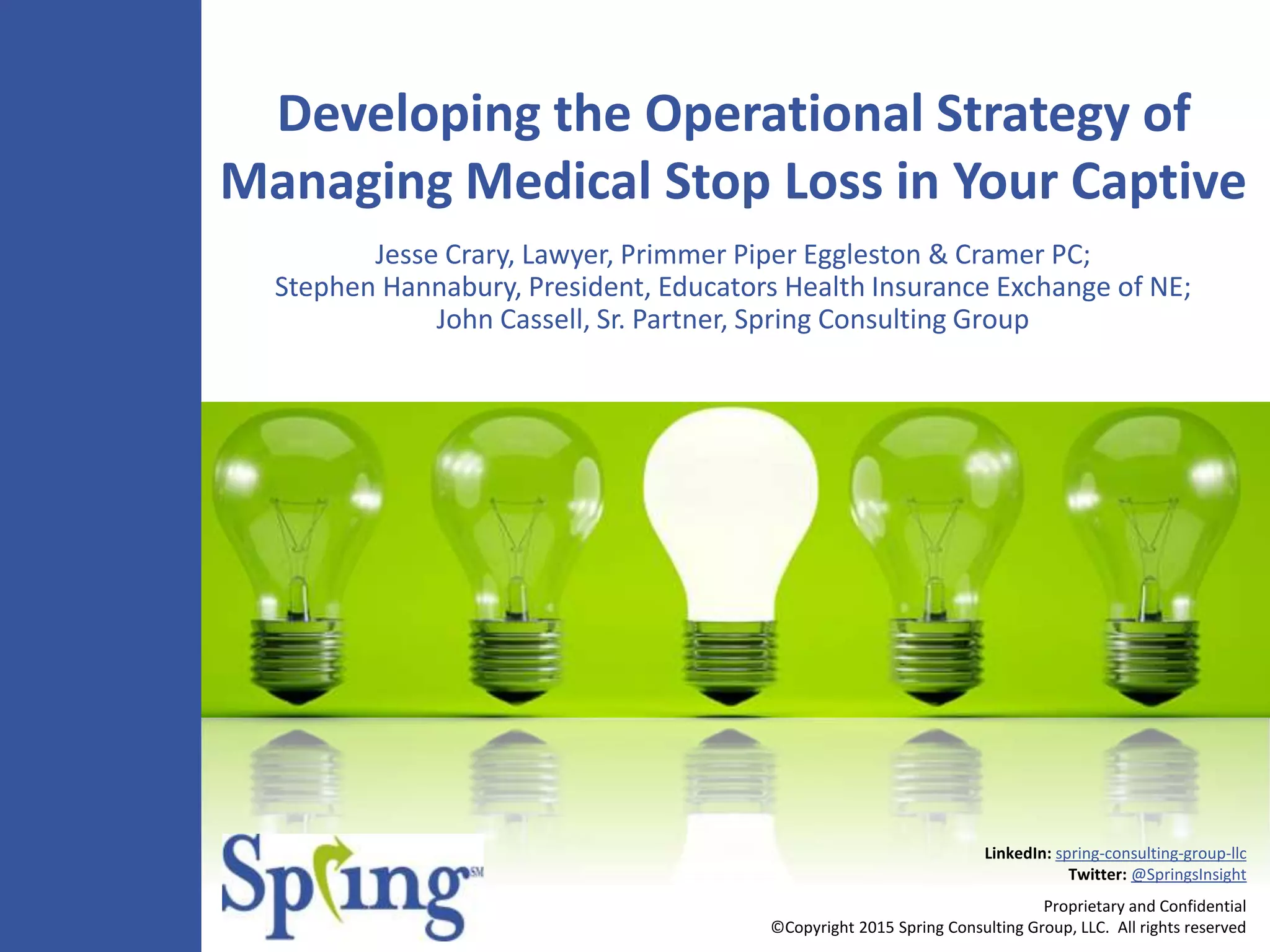 Developing the Operational Strategy of Managing Medical Stop Loss in Your Captive

Jesse Crary, Lawyer, Primmer Piper Eggleston & Cramer PC;
Stephen Hannabury, President, Educators Health Insurance Exchange of NE;
John Cassell, Sr. Partner, Spring Consulting Group

Spring SM

LinkedIn: spring-consulting-group-llc
Twitter: @SpringsInsight

Proprietary and Confidential
©Copyright 2015 Spring Consulting Group, LLC. All rights reserved